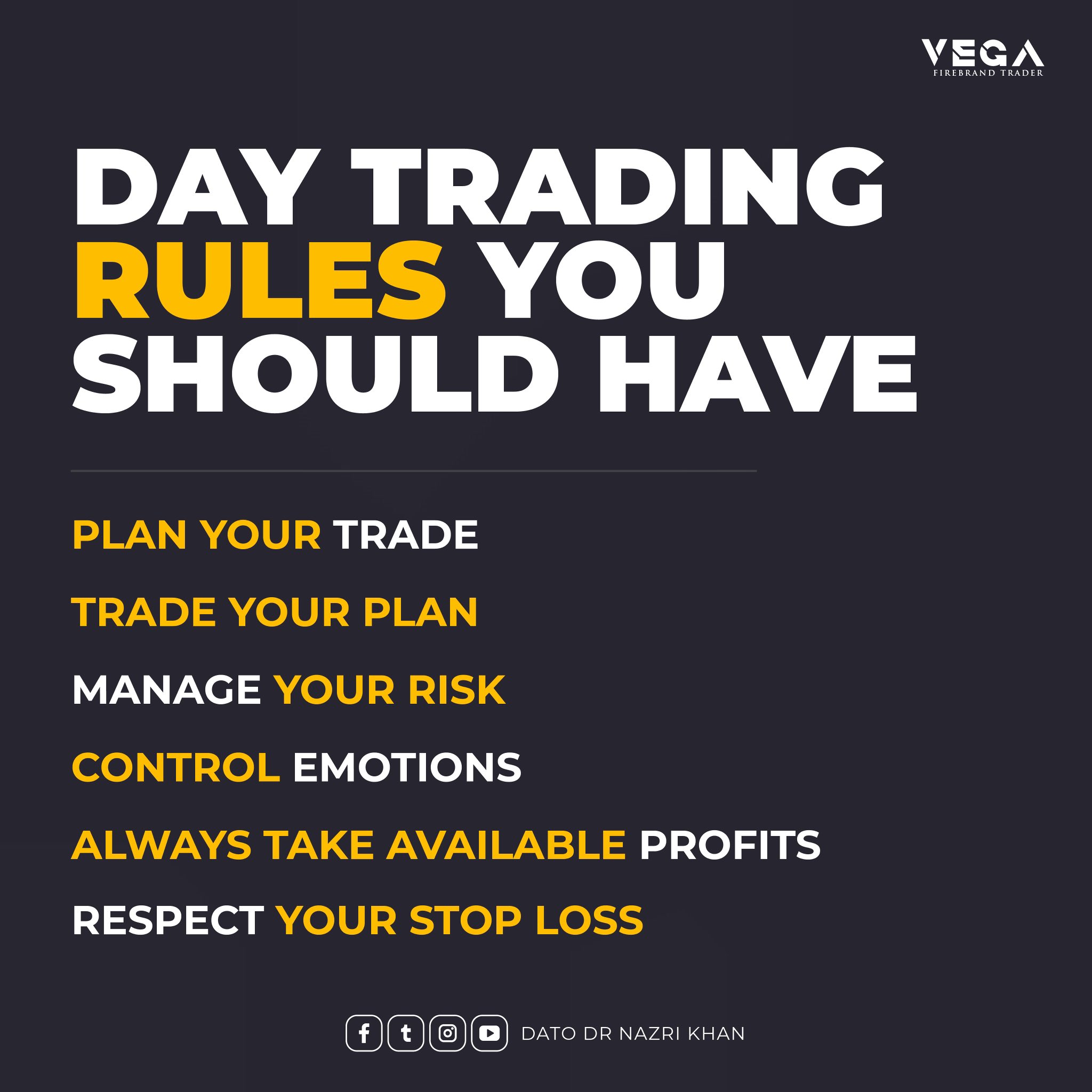 VEGA
FIREBRAND TRADER

DAY TRADING RULES YOU SHOULD HAVE

PLAN YOUR TRADE

TRADE YOUR PLAN

MANAGE YOUR RISK

CONTROL EMOTIONS

ALWAYS TAKE AVAILABLE PROFITS

RESPECT YOUR STOP LOSS

DATO DR NAZRI KHAN